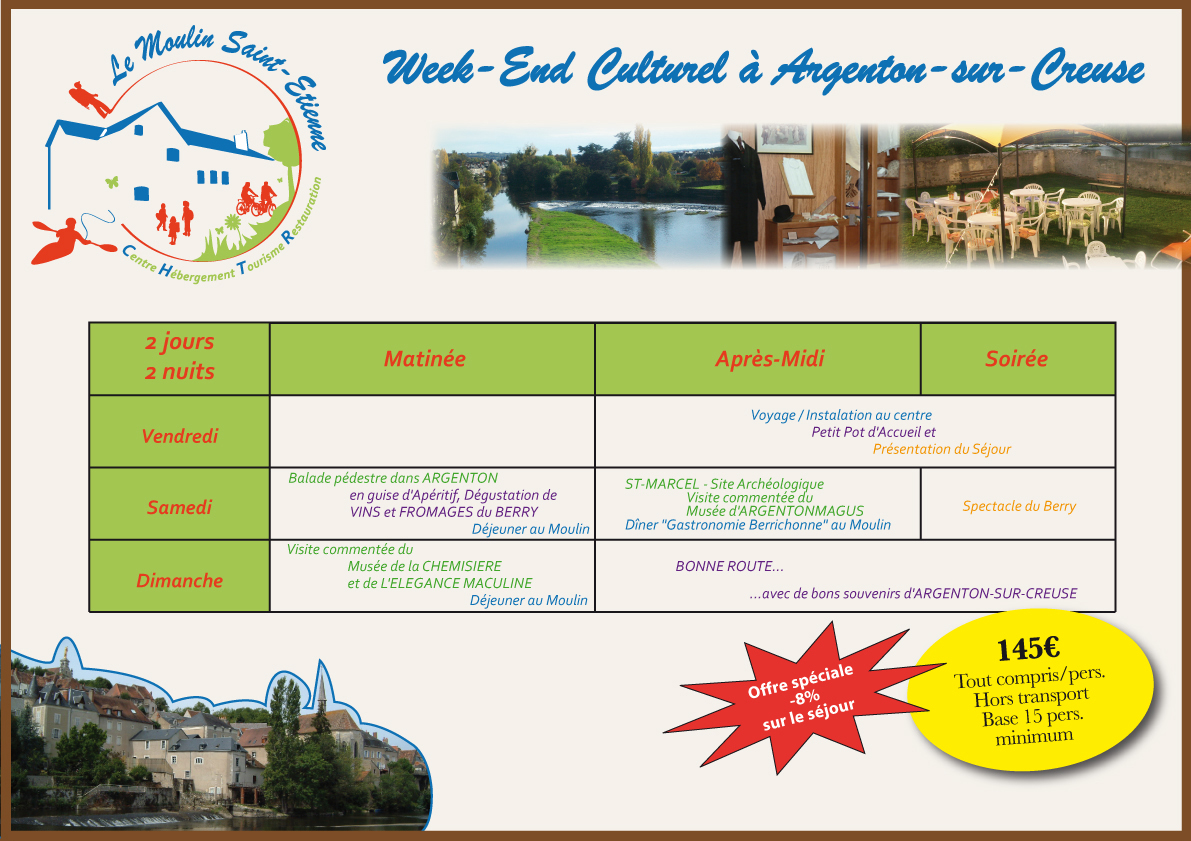 Le Moulin Saint-Etienne

Centre Hébergement Tourisme Restauration

Week-End Culturel à Argenton-sur-Creuse

| 2 jours 2 nuits | Matinée | Après-Midi | Soirée |
|---|---|---|---|
| Vendredi | | Voyage / Instalation au centre Petit Pot d'Accueil et Présentation du Séjour | |
| Samedi | Balade pédestre dans ARGENTON en guise d'Apéritif, Dégustation de VINS et FROMAGES du BERRY Déjeuner au Moulin | ST-MARCEL - Site Archéologique Visite commentée du Musée d'ARGENTONMAGUS Dîner "Gastronomie Berrichonne" au Moulin | Spectacle du Berry |
| Dimanche | Visite commentée du Musée de la CHEMISIERE et de L'ELEGANCE MACULINE Déjeuner au Moulin | BONNE ROUTE... ...avec de bons souvenirs d'ARGENTON-SUR-CREUSE | |

Offre spéciale -8% sur le séjour

145€
Tout compris/pers.
Hors transport
Base 15 pers.
minimum